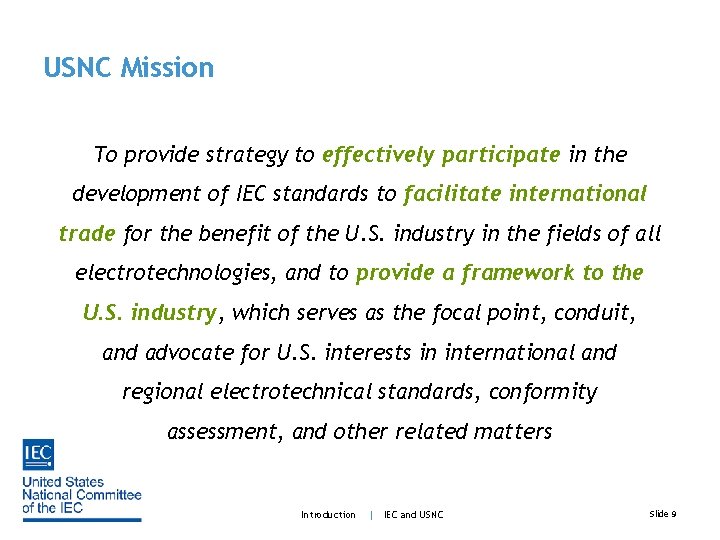 USNC Mission

To provide strategy to effectively participate in the development of IEC standards to facilitate international trade for the benefit of the U.S. industry in the fields of all electrotechnologies, and to provide a framework to the U.S. industry, which serves as the focal point, conduit, and advocate for U.S. interests in international and regional electrotechnical standards, conformity assessment, and other related matters

IEC
United States National Committee of the IEC

Introduction | IEC and USNC

Slide 9